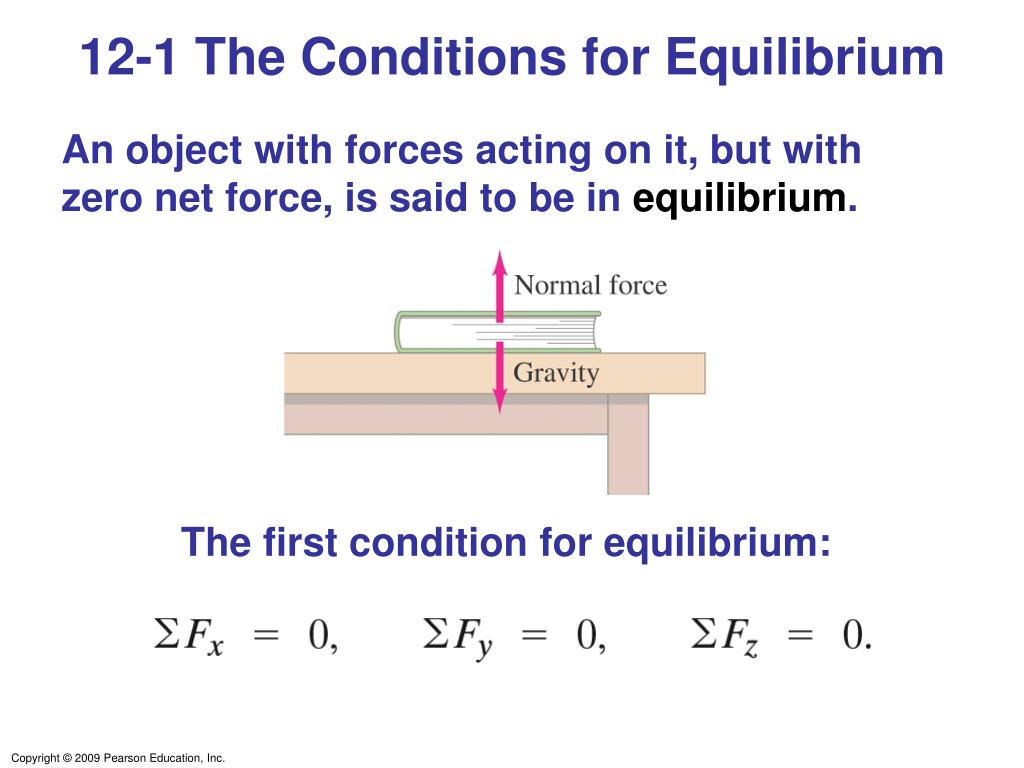 12-1 The Conditions for Equilibrium

An object with forces acting on it, but with zero net force, is said to be in equilibrium.

Normal force

Gravity

The first condition for equilibrium:

$\Sigma F_x = 0, \quad \Sigma F_y = 0, \quad \Sigma F_z = 0.$

Copyright © 2009 Pearson Education, Inc.